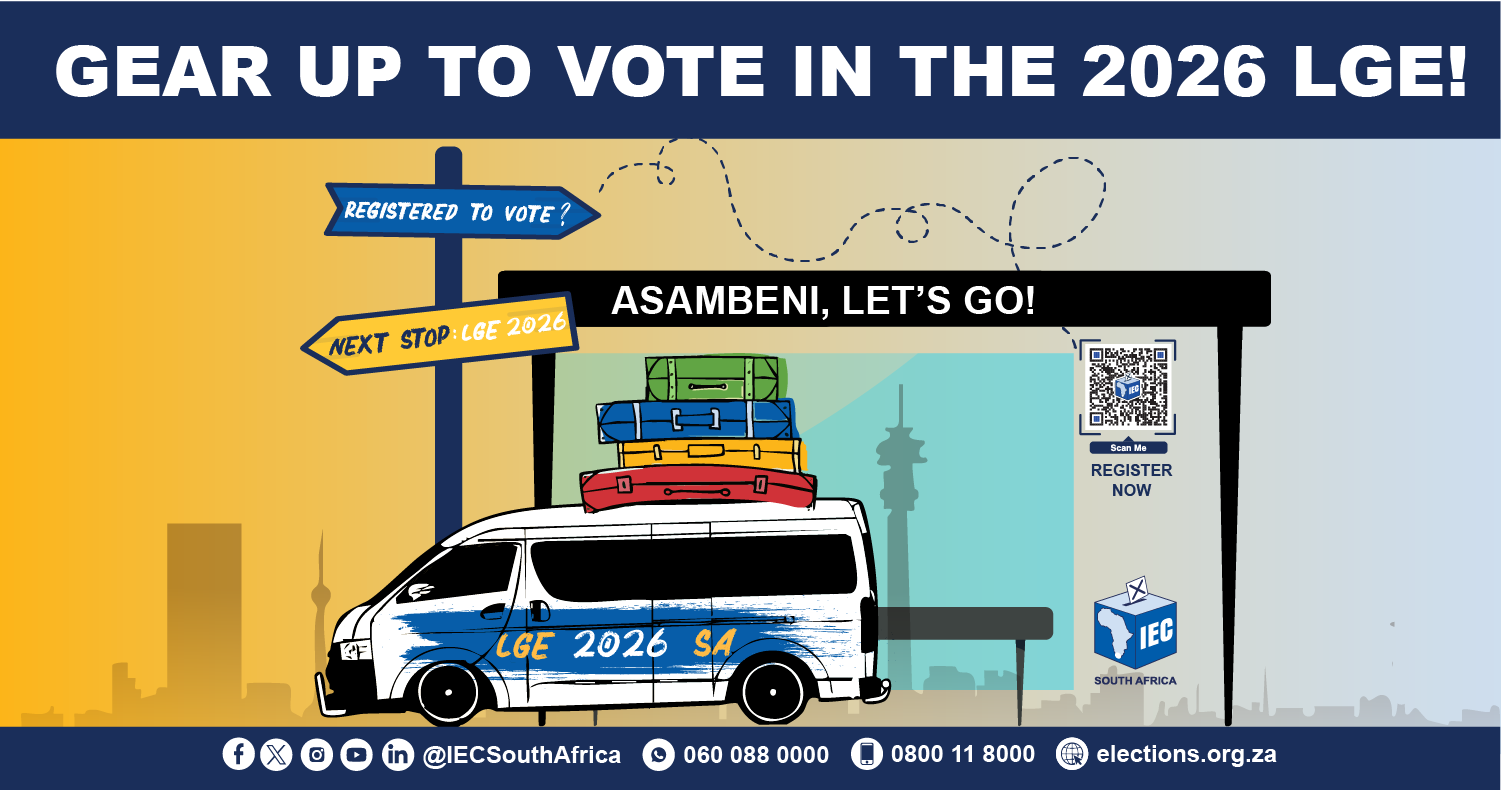 GEAR UP TO VOTE IN THE 2026 LGE!

REGISTERED TO VOTE?

NEXT STOP: LGE 2026

ASAMBENI, LET'S GO!

Scan Me

REGISTER NOW

LGE 2026 SA

IEC

SOUTH AFRICA

@IECSouthAfrica 060 088 0000 0800 11 8000 elections.org.za